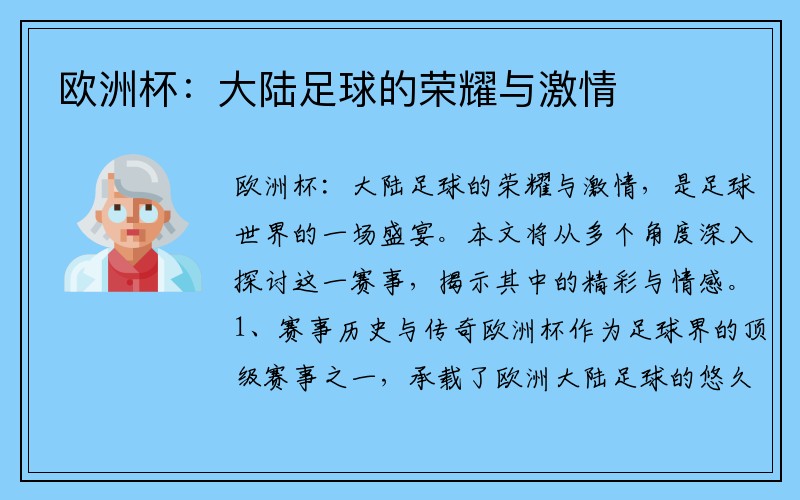 欧洲杯：大陆足球的荣耀与激情

欧洲杯：大陆足球的荣耀与激情，是足球世界的一场盛宴。本文将从多个角度深入探讨这一赛事，揭示其中的精彩与情感。1、赛事历史与传奇欧洲杯作为足球界的顶级赛事之一，承载了欧洲大陆足球的悠久